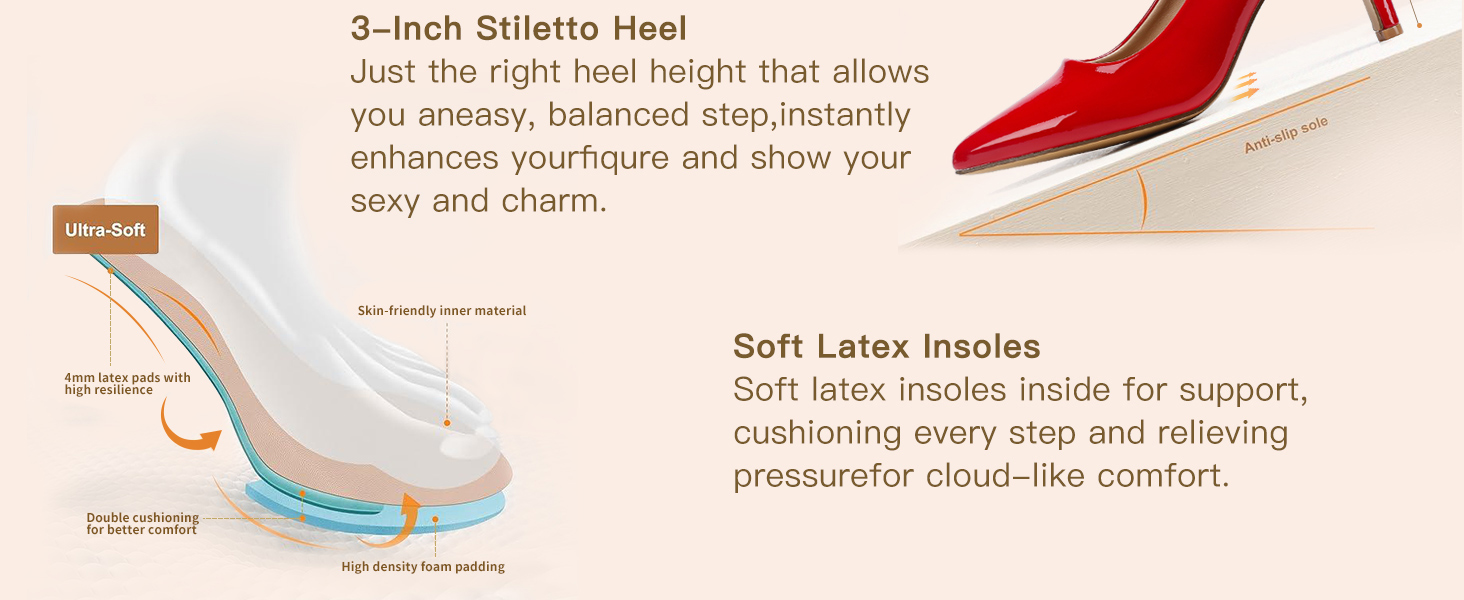 3-Inch Stiletto Heel
Just the right heel height that allows you aneasy, balanced step,instantly enhances yourfiqure and show your sexy and charm.

Anti-slip sole

Ultra-Soft

Skin-friendly inner material

4mm latex pads with high resilience

Double cushioning for better comfort

High density foam padding

Soft Latex Insoles
Soft latex insoles inside for support, cushioning every step and relieving pressurefor cloud-like comfort.